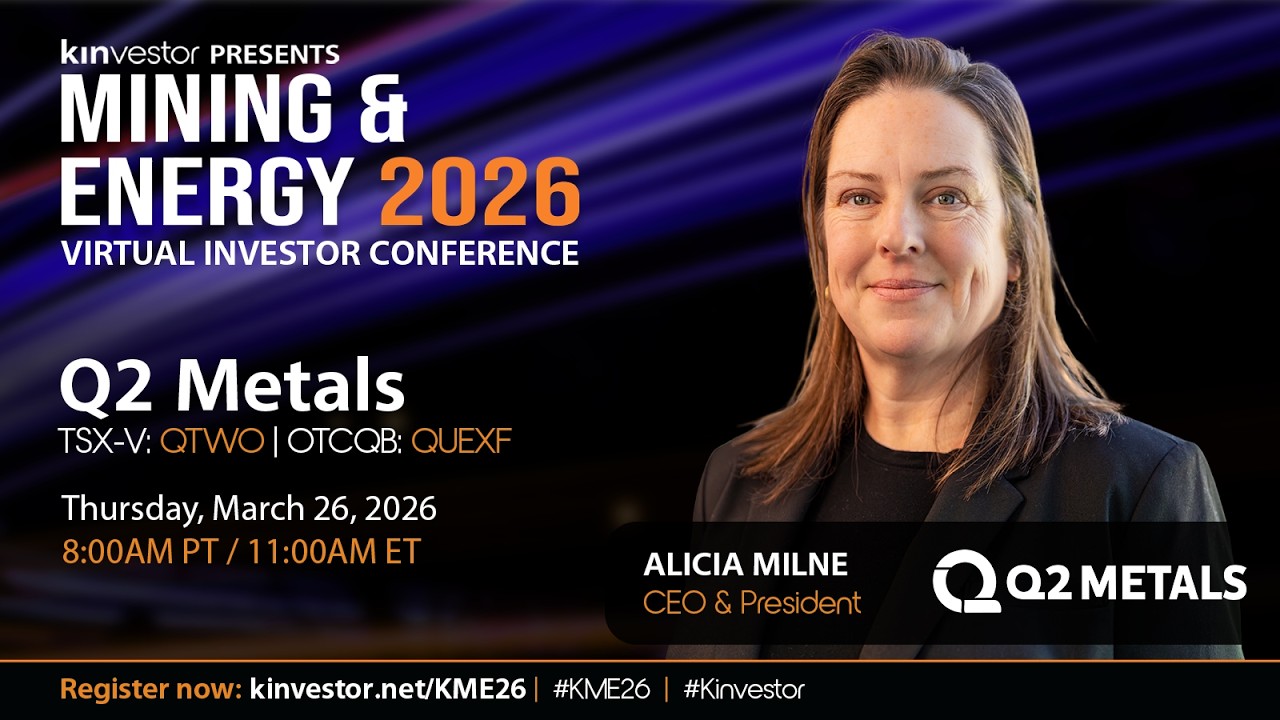 kinvestor PRESENTS
MINING & ENERGY 2026
VIRTUAL INVESTOR CONFERENCE

Q2 Metals
TSX-V: QTWO | OTCQB: QUEXF

Thursday, March 26, 2026
8:00AM PT / 11:00AM ET

ALICIA MILNE
CEO & President

Q2 METALS

Register now: kinvestor.net/KME26 | #KME26 | #Kinvestor